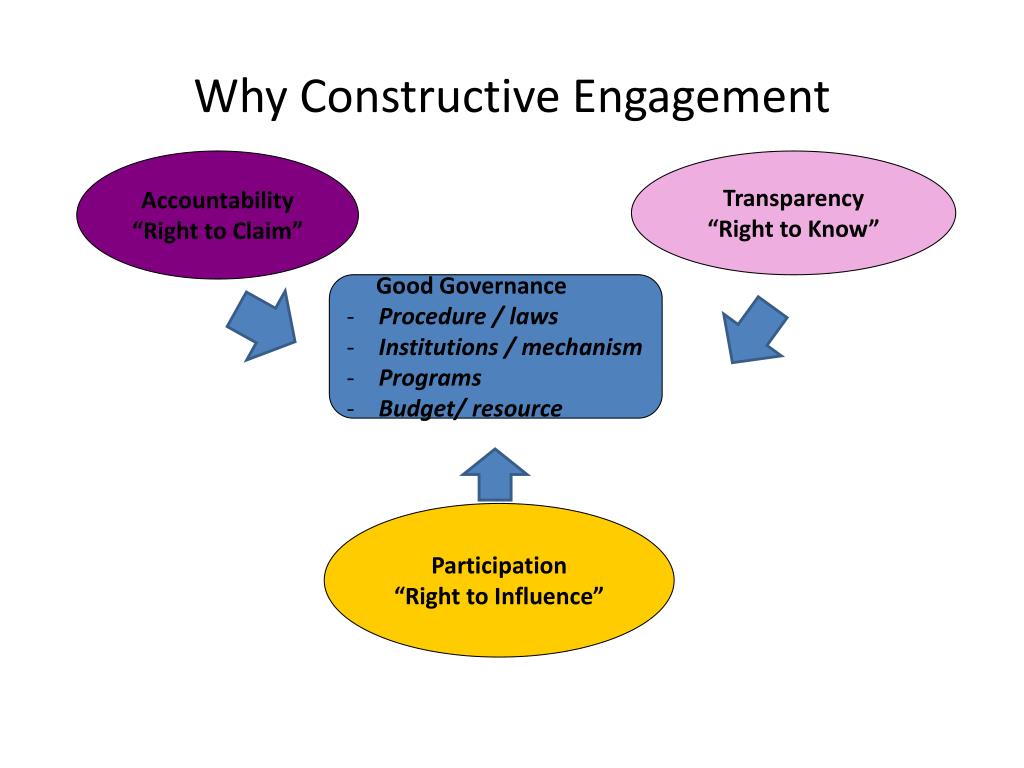 Why Constructive Engagement

Accountability
“Right to Claim”

Transparency
“Right to Know”

Good Governance
- Procedure / laws
- Institutions / mechanism
- Programs
- Budget/ resource

Participation
“Right to Influence”